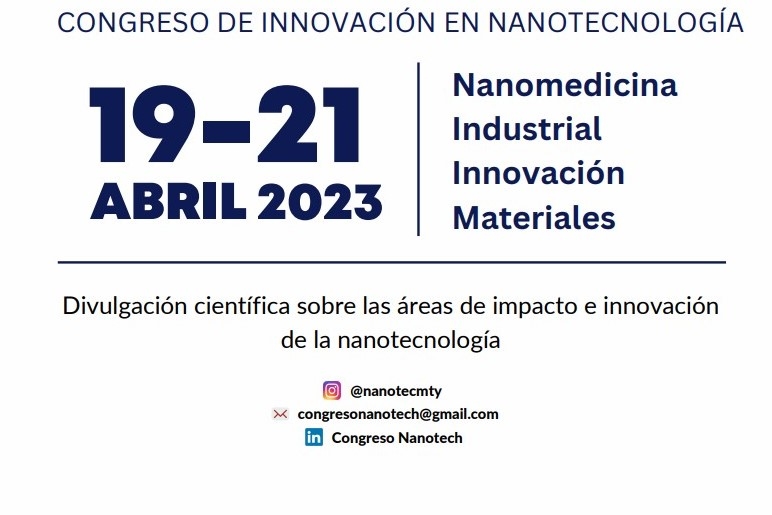 CONGRESO DE INNOVACIÓN EN NANOTECNOLOGÍA

19-21
ABRIL 2023

Nanomedicina
Industrial
Innovación
Materiales

Divulgación científica sobre las áreas de impacto e innovación de la nanotecnología

@nanotecmty
congresonanotech@gmail.com
Congreso Nanotech